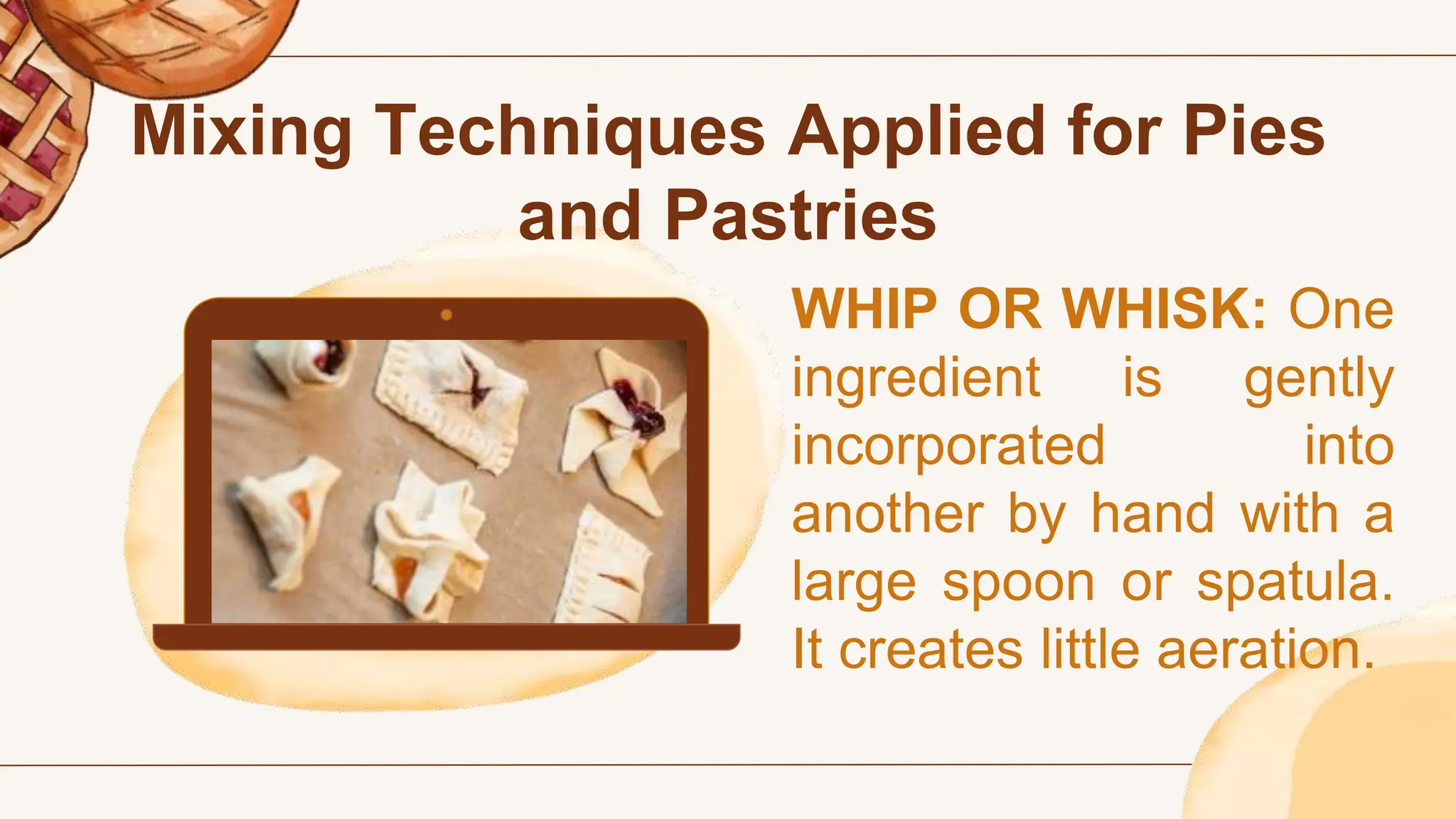 Mixing Techniques Applied for Pies and Pastries

WHIP OR WHISK: One ingredient is gently incorporated into another by hand with a large spoon or spatula. It creates little aeration.